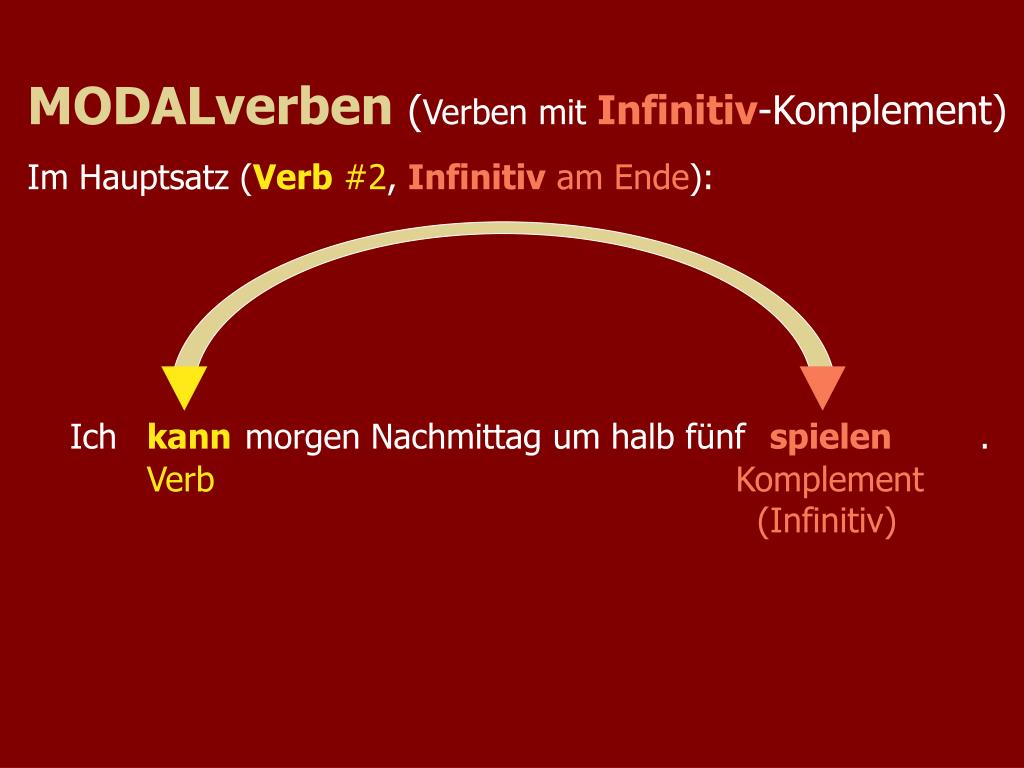 MODALverben (Verben mit Infinitiv-Komplement)

Im Hauptsatz (Verb #2, Infinitiv am Ende):

Ich kann morgen Nachmittag um halb fünf spielen .
Verb
Komplement (Infinitiv)